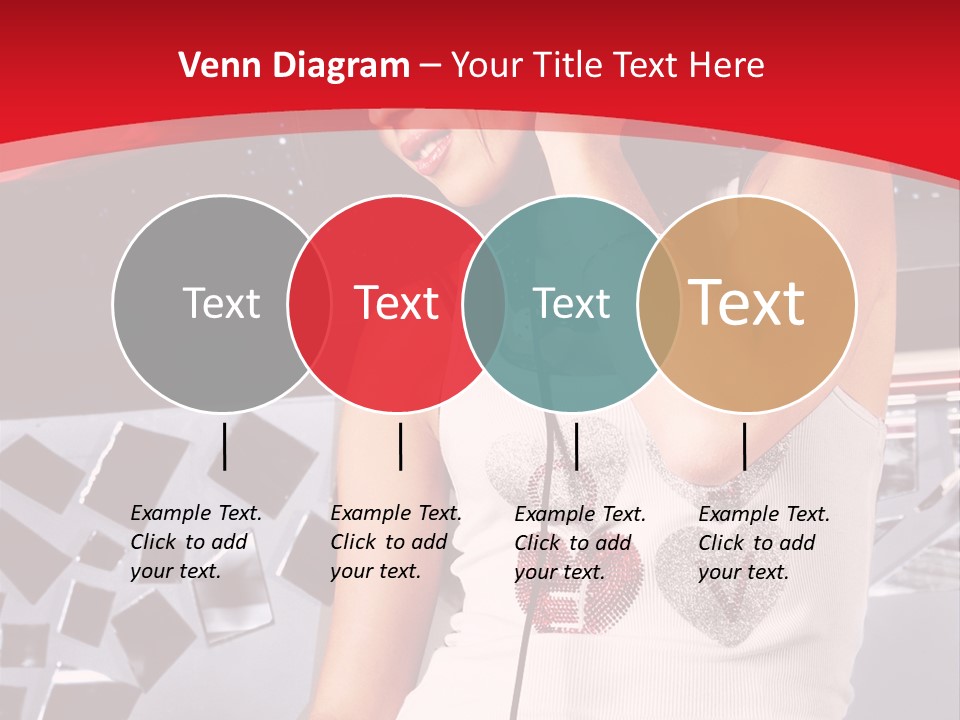 Venn Diagram – Your Title Text Here

Text

Text

Text

Text

Example Text. Click to add your text.

Example Text. Click to add your text.

Example Text. Click to add your text.

Example Text. Click to add your text.